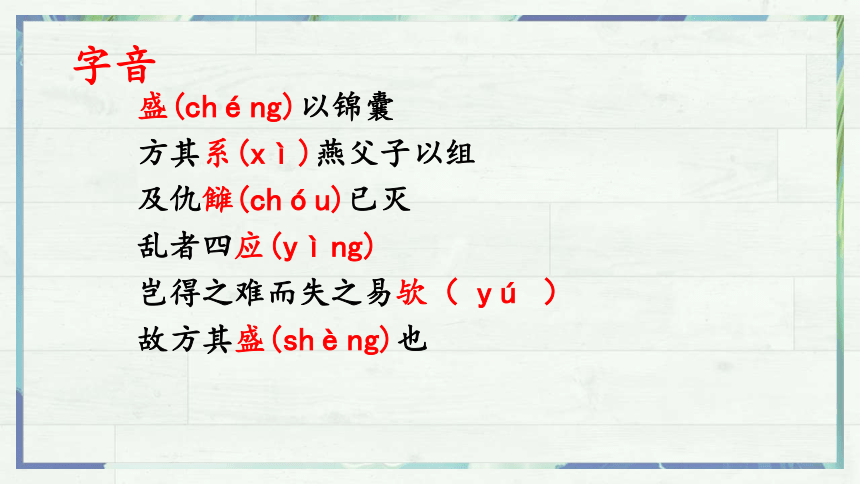 字音

盛(chéng)以锦囊

方其系(xì)燕父子以组

及仇雠(chóu)已灭

乱者四应(yìng)

岂得之难而失之易欤( yú )

故方其盛(shèng)也